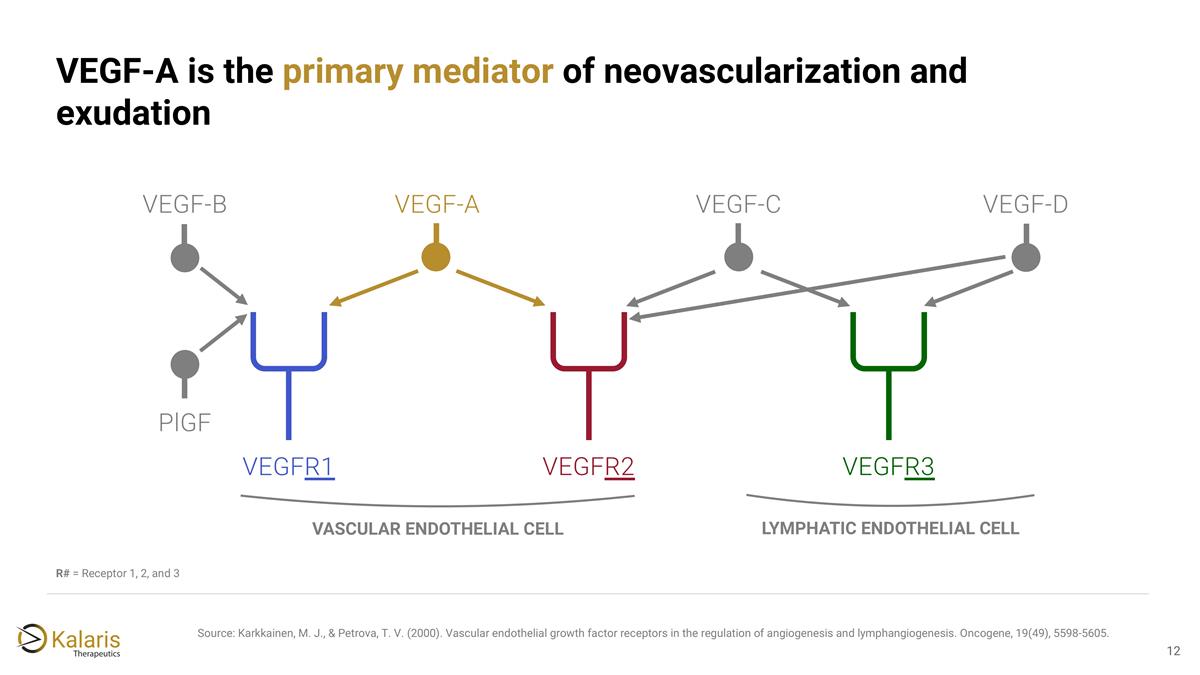 VEGF-A is the primary mediator of neovascularization and exudation

VEGF-B

VEGF-A

VEGF-C

VEGF-D

PlGF

VEGFR1

VEGFR2

VEGFR3

VASCULAR ENDOTHELIAL CELL

LYMPHATIC ENDOTHELIAL CELL

R# = Receptor 1, 2, and 3

Kalaris Therapeutics

Source: Karkkainen, M. J., & Petrova, T. V. (2000). Vascular endothelial growth factor receptors in the regulation of angiogenesis and lymphangiogenesis. Oncogene, 19(49), 5598-5605.

12